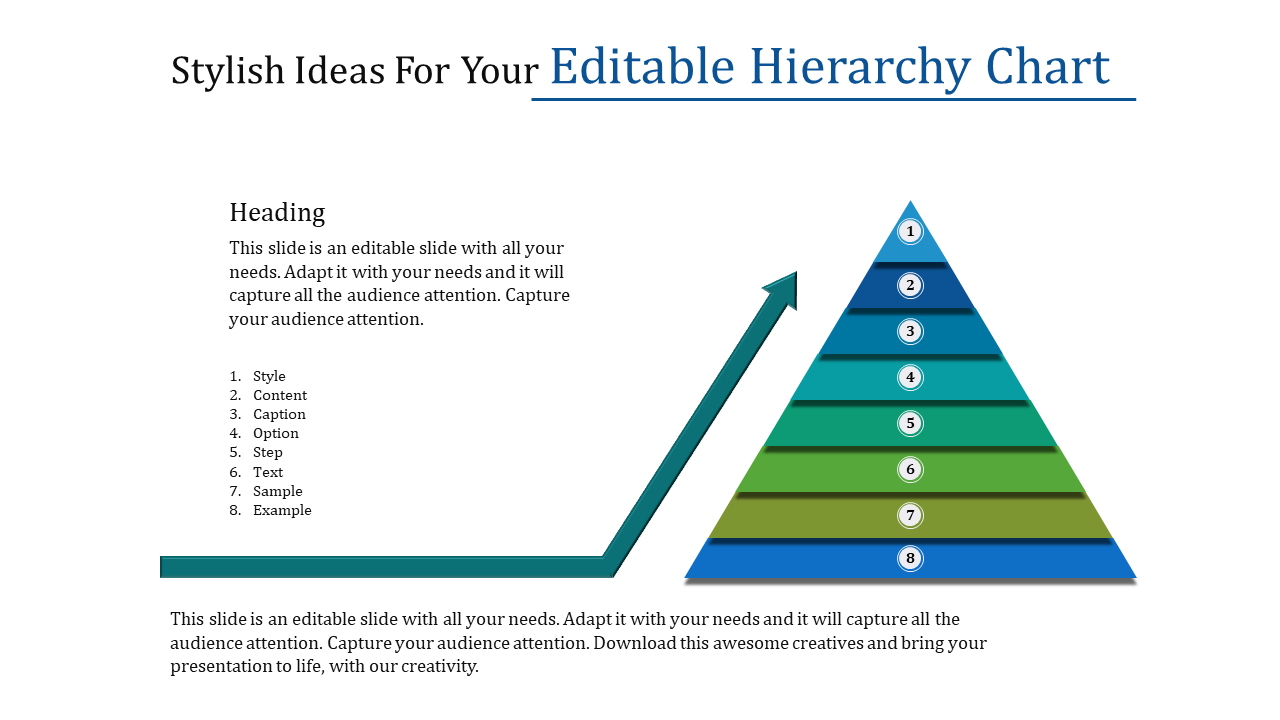 Stylish Ideas For Your Editable Hierarchy Chart

Heading

This slide is an editable slide with all your needs. Adapt it with your needs and it will capture all the audience attention. Capture your audience attention.

1. Style
2. Content
3. Caption
4. Option
5. Step
6. Text
7. Sample
8. Example

1
2
3
4
5
6
7
8

This slide is an editable slide with all your needs. Adapt it with your needs and it will capture all the audience attention. Capture your audience attention. Download this awesome creatives and bring your presentation to life, with our creativity.